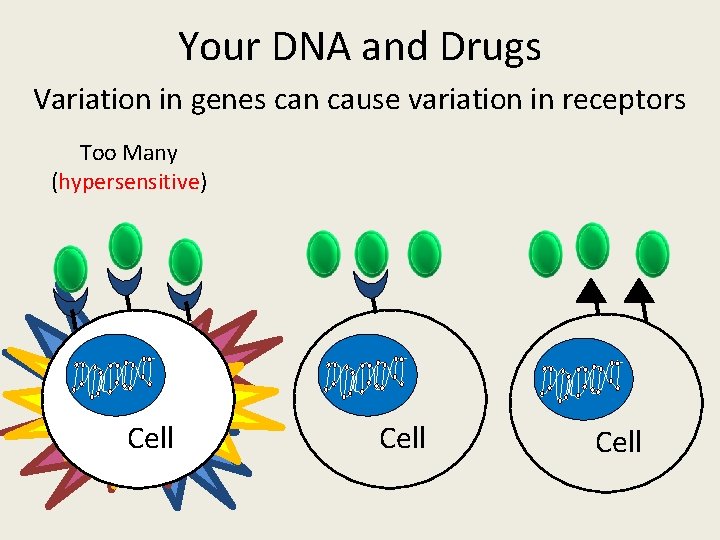 Your DNA and Drugs

Variation in genes can cause variation in receptors

Too Many
(hypersensitive)

Cell

Cell

Cell